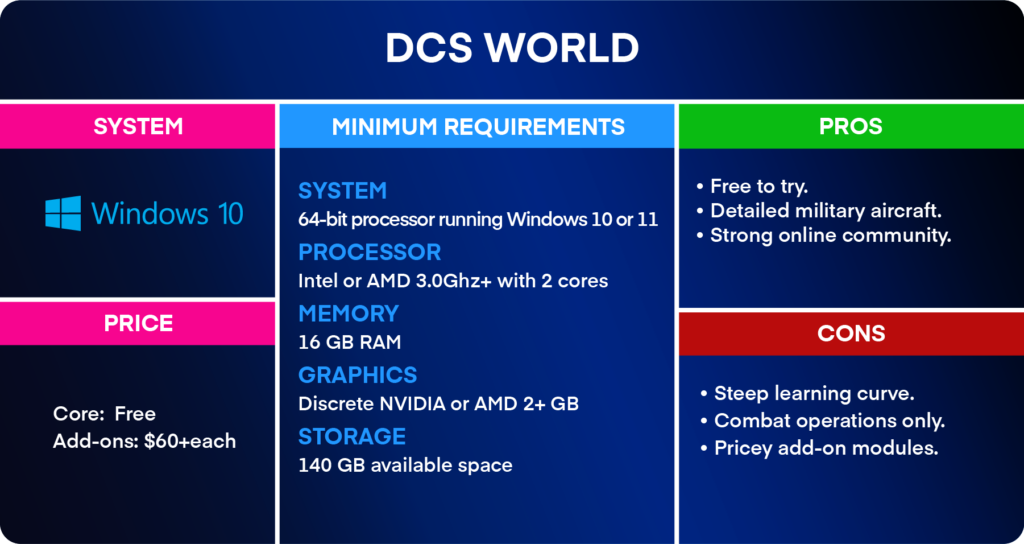 DCS WORLD

SYSTEM

Windows 10

PRICE

Core: Free
Add-ons: $60+each

MINIMUM REQUIREMENTS

SYSTEM
64-bit processor running Windows 10 or 11

PROCESSOR
Intel or AMD 3.0Ghz+ with 2 cores

MEMORY
16 GB RAM

GRAPHICS
Discrete NVIDIA or AMD 2+ GB

STORAGE
140 GB available space

PROS

• Free to try.
• Detailed military aircraft.
• Strong online community.

CONS

• Steep learning curve.
• Combat operations only.
• Pricey add-on modules.